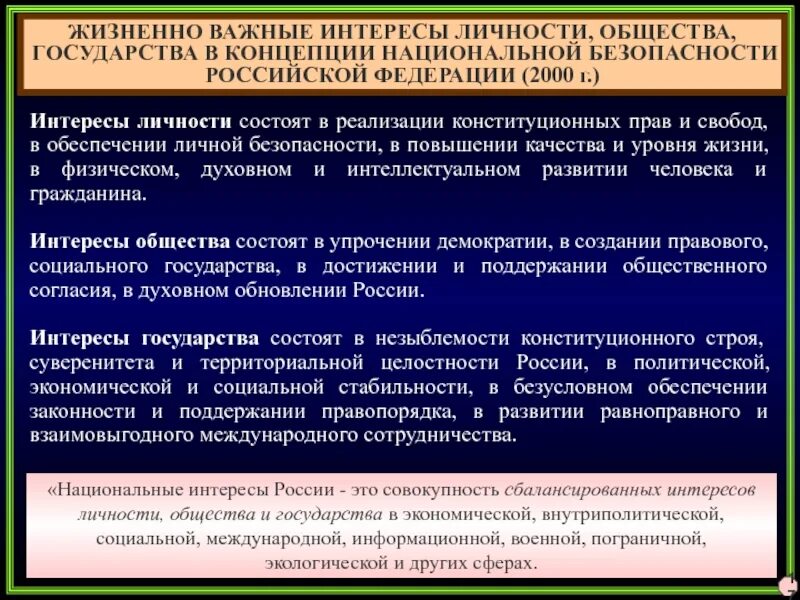 ЖИЗНЕННО ВАЖНЫЕ ИНТЕРЕСЫ ЛИЧНОСТИ, ОБЩЕСТВА, ГОСУДАРСТВА В КОНЦЕПЦИИ НАЦИОНАЛЬНОЙ БЕЗОПАСНОСТИ РОССИЙСКОЙ ФЕДЕРАЦИИ (2000 г.)

Интересы личности состоят в реализации конституционных прав и свобод, в обеспечении личной безопасности, в повышении качества и уровня жизни, в физическом, духовном и интеллектуальном развитии человека и гражданина.

Интересы общества состоят в упрочении демократии, в создании правового, социального государства, в достижении и поддержании общественного согласия, в духовном обновлении России.

Интересы государства состоят в незыблемости конституционного строя, суверенитета и территориальной целостности России, в политической, экономической и социальной стабильности, в безусловном обеспечении законности и поддержании правопорядка, в развитии равноправного и взаимовыгодного международного сотрудничества.

«Национальные интересы России - это совокупность сбалансированных интересов личности, общества и государства в экономической, внутриполитической, социальной, международной, информационной, военной, пограничной, экологической и других сферах.